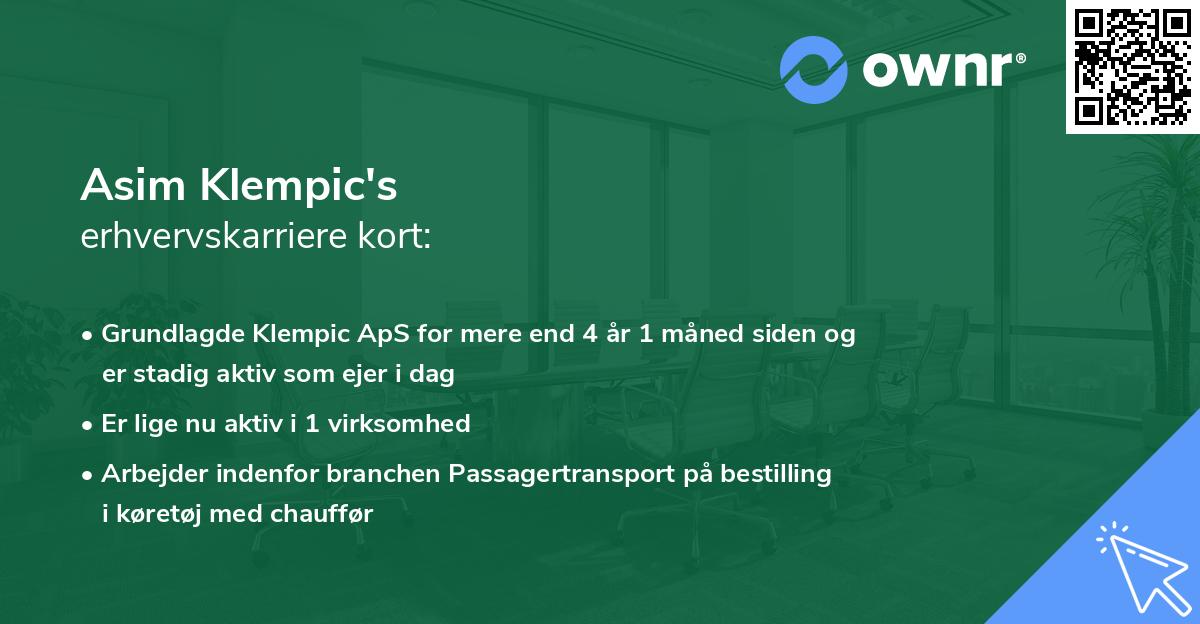 ownr®

Asim Klempic's
erhvervskarriere kort:

• Grundlagde Klempic ApS for mere end 4 år 1 måned siden og er stadig aktiv som ejer i dag

• Er lige nu aktiv i 1 virksomhed

• Arbejder indenfor branchen Passagertransport på bestilling i køretøj med chauffør